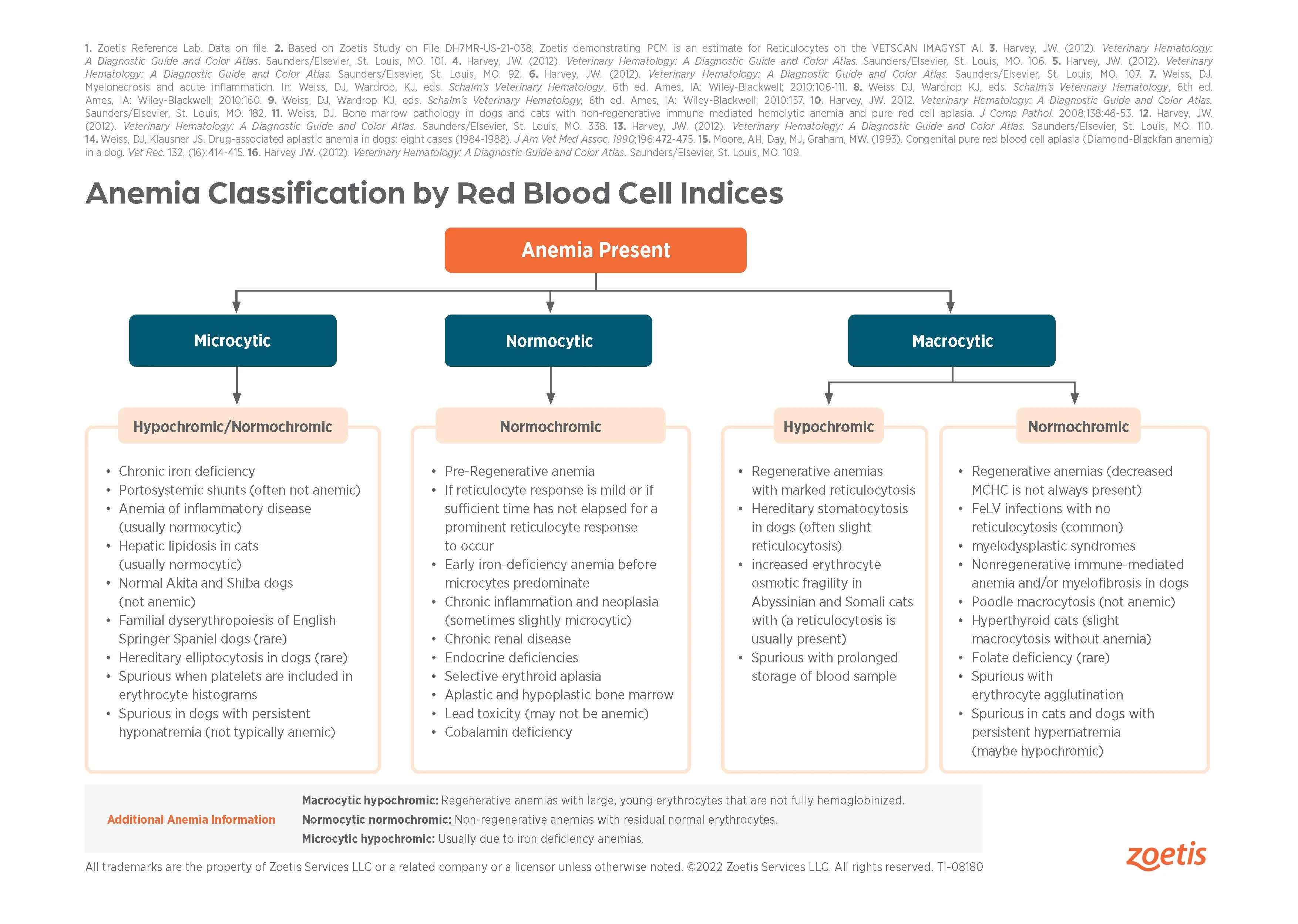 1. Zoetis Reference Lab. Data on file. 2. Based on Zoetis Study on File DH7MR-US-21-038, Zoetis demonstrating PCM is an estimate for Reticulocytes on the VETSCAN IMAGYST AI. 3. Harvey, JW. (2012). Veterinary Hematology: A Diagnostic Guide and Color Atlas. Saunders/Elsevier, St. Louis, MO. 101. 4. Harvey, JW. (2012). Veterinary Hematology: A Diagnostic Guide and Color Atlas. Saunders/Elsevier, St. Louis, MO. 106. 5. Harvey, JW. (2012). Veterinary Hematology: A Diagnostic Guide and Color Atlas. Saunders/Elsevier, St. Louis, MO. 92. 6. Harvey, JW. (2012). Veterinary Hematology: A Diagnostic Guide and Color Atlas. Saunders/Elsevier, St. Louis, MO. 107. 7. Weiss, DJ. Myelonecrosis and acute inflammation. In: Weiss, DJ, Wardrop, KJ, eds. Schalm's Veterinary Hematology, 6th ed. Ames, IA: Wiley-Blackwell; 2010:106-111. 8. Weiss DJ, Wardrop KJ, eds. Schalm's Veterinary Hematology, 6th ed. Ames, IA: Wiley-Blackwell; 2010:160. 9. Weiss, DJ, Wardrop KJ, eds. Schalm's Veterinary Hematology, 6th ed. Ames, IA: Wiley-Blackwell; 2010:157. 10. Harvey, JW. 2012. Veterinary Hematology: A Diagnostic Guide and Color Atlas. Saunders/Elsevier, St. Louis, MO. 182. 11. Weiss, DJ. Bone marrow pathology in dogs and cats with non-regenerative immune mediated hemolytic anemia and pure red cell aplasia. J Comp Pathol. 2008;138:46-53. 12. Harvey, JW. (2012). Veterinary Hematology: A Diagnostic Guide and Color Atlas. Saunders/Elsevier, St. Louis, MO. 338. 13. Harvey, JW. (2012). Veterinary Hematology: A Diagnostic Guide and Color Atlas. Saunders/Elsevier, St. Louis, MO. 110. 14. Weiss, DJ, Klausner JS. Drug-associated aplastic anemia in dogs: eight cases (1984-1988). J Am Vet Med Assoc. 1990;196:472-475. 15. Moore, AH, Day, MJ, Graham, MW. (1993). Congenital pure red blood cell aplasia (Diamond-Blackfan anemia) in a dog. Vet Rec. 132, (16):414-415. 16. Harvey JW. (2012). Veterinary Hematology: A Diagnostic Guide and Color Atlas. Saunders/Elsevier, St. Louis, MO. 109.

Anemia Classification by Red Blood Cell Indices

Anemia Present

Microcytic

Normocytic

Macrocytic

Hypochromic/Normochromic

• Chronic iron deficiency
• Portosystemic shunts (often not anemic)
• Anemia of inflammatory disease (usually normocytic)
• Hepatic lipidosis in cats (usually normocytic)
• Normal Akita and Shiba dogs (not anemic)
• Familial dyserythropoiesis of English Springer Spaniel dogs (rare)
• Hereditary elliptocytosis in dogs (rare)
• Spurious when platelets are included in erythrocyte histograms
• Spurious in dogs with persistent hyponatremia (not typically anemic)

Normochromic

• Pre-Regenerative anemia
• If reticulocyte response is mild or if sufficient time has not elapsed for a prominent reticulocyte response to occur
• Early iron-deficiency anemia before microcytes predominate
• Chronic inflammation and neoplasia (sometimes slightly microcytic)
• Chronic renal disease
• Endocrine deficiencies
• Selective erythroid aplasia
• Aplastic and hypoplastic bone marrow
• Lead toxicity (may not be anemic)
• Cobalamin deficiency

Hypochromic

• Regenerative anemias with marked reticulocytosis
• Hereditary stomatocytosis in dogs (often slight reticulocytosis)
• increased erythrocyte osmotic fragility in Abyssinian and Somali cats with (a reticulocytosis is usually present)
• Spurious with prolonged storage of blood sample

Normochromic

• Regenerative anemias (decreased MCHC is not always present)
• FeLV infections with no reticulocytosis (common)
• myelodysplastic syndromes
• Nonregenerative immune-mediated anemia and/or myelofibrosis in dogs
• Poodle macrocytosis (not anemic)
• Hyperthyroid cats (slight macrocytosis without anemia)
• Folate deficiency (rare)
• Spurious with erythrocyte agglutination
• Spurious in cats and dogs with persistent hypernatremia (maybe hypochromic)

Additional Anemia Information

Macrocytic hypochromic: Regenerative anemias with large, young erythrocytes that are not fully hemoglobinized.
Normocytic normochromic: Non-regenerative anemias with residual normal erythrocytes.
Microcytic hypochromic: Usually due to iron deficiency anemias.

All trademarks are the property of Zoetis Services LLC or a related company or a licensor unless otherwise noted. ©2022 Zoetis Services LLC. All rights reserved. TI-08180

zoetis